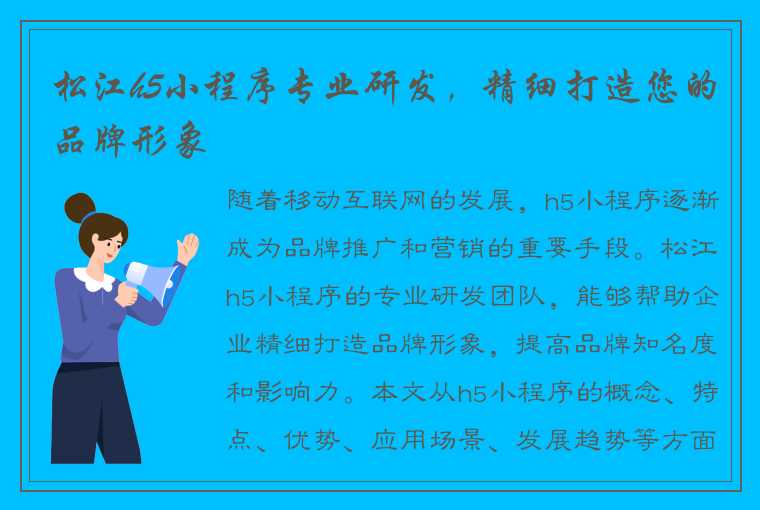 松江h5小程序专业研发，精细打造您的品牌形象

随着移动互联网的发展，h5小程序逐渐成为品牌推广和营销的重要手段。松江h5小程序的专业研发团队，能够帮助企业精细打造品牌形象，提高品牌知名度和影响力。本文从h5小程序的概念、特点、优势、应用场景、发展趋势等方面